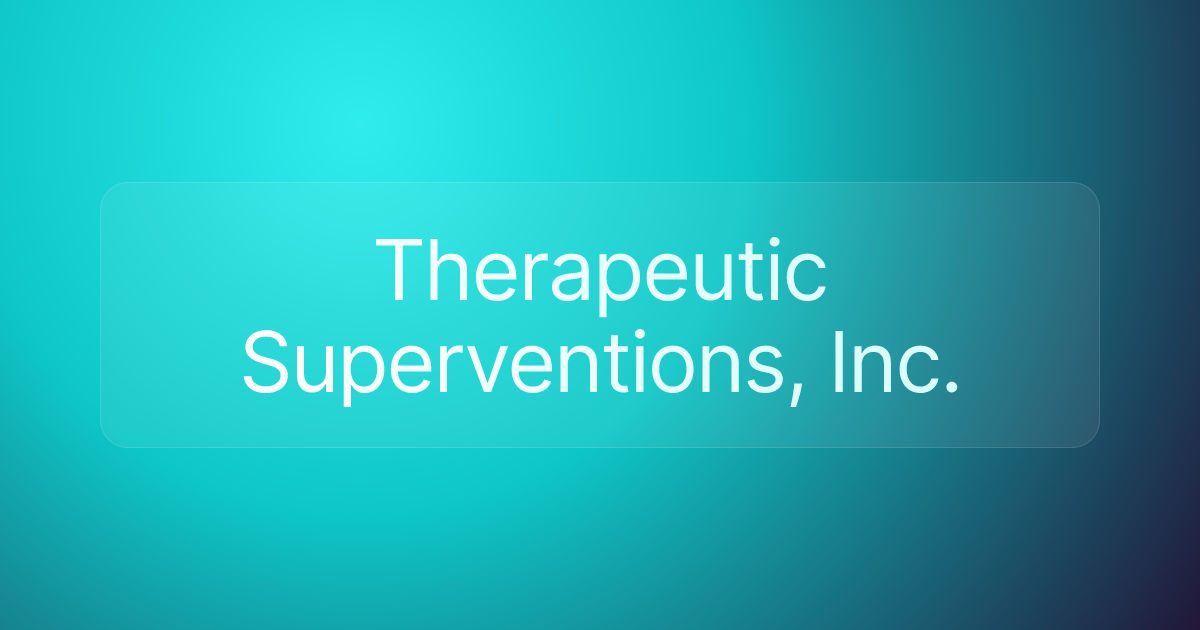 Therapeutic Superventions, Inc.